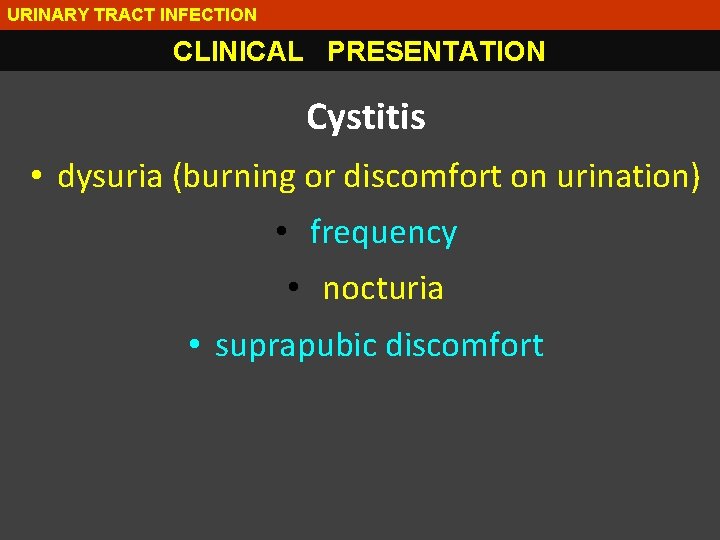 URINARY TRACT INFECTION

CLINICAL PRESENTATION

Cystitis

• dysuria (burning or discomfort on urination)

• frequency

• nocturia

• suprapubic discomfort